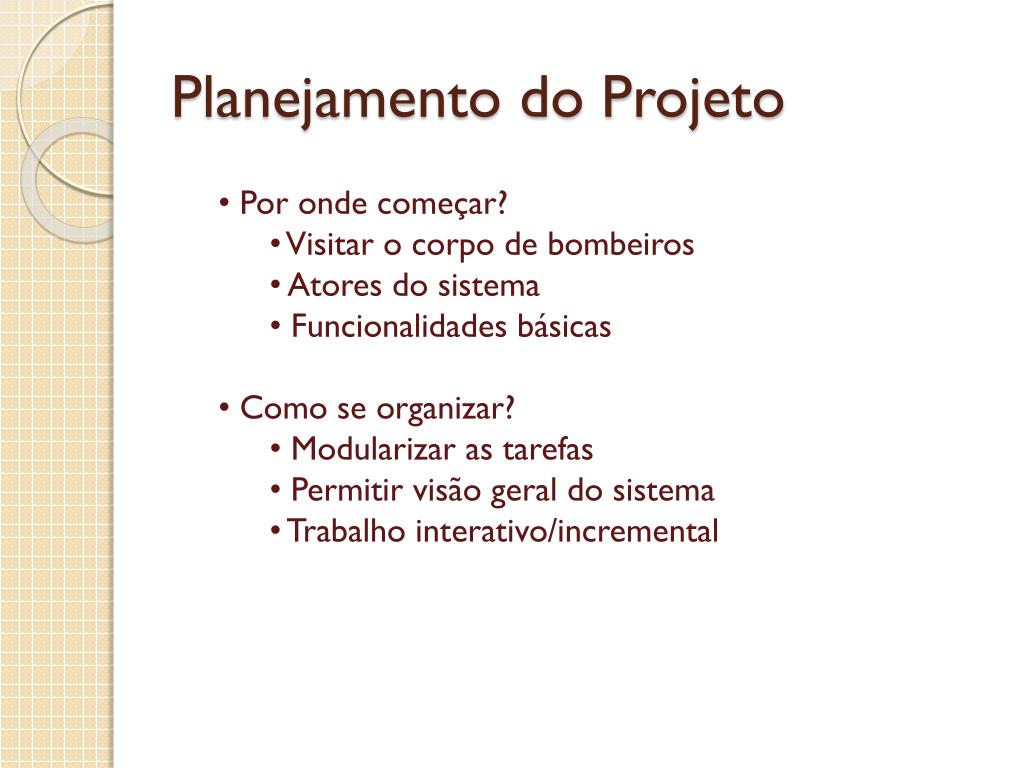 Planejamento do Projeto

• Por onde começar?
• Visitar o corpo de bombeiros
• Atores do sistema
• Funcionalidades básicas

• Como se organizar?
• Modularizar as tarefas
• Permitir visão geral do sistema
• Trabalho interativo/incremental